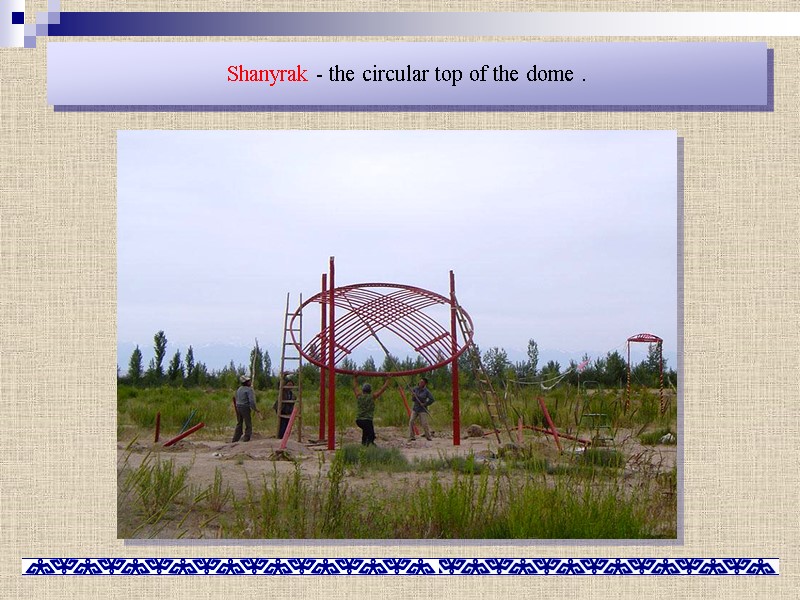 Shanyrak - the circular top of the dome .